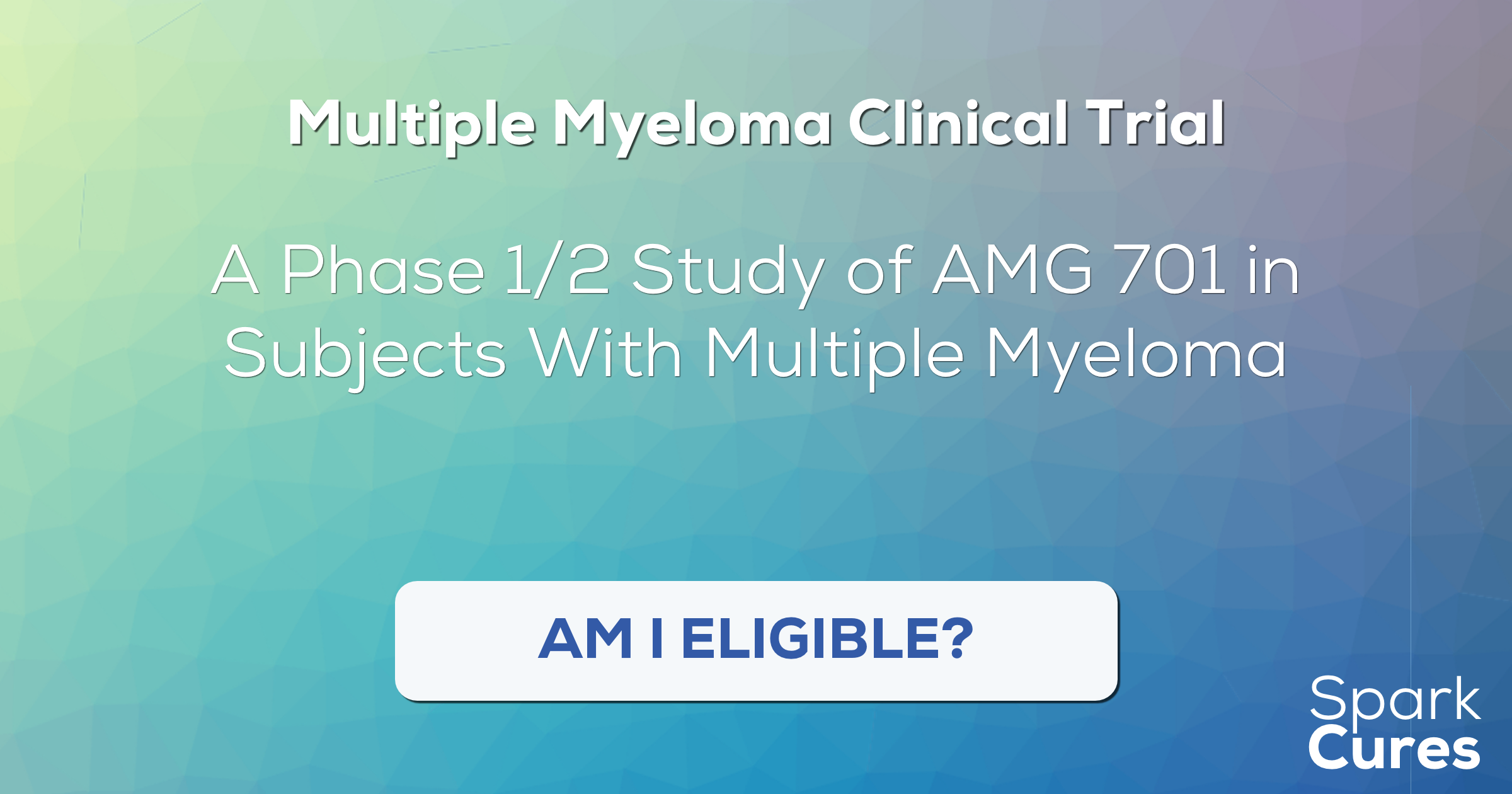 Multiple Myeloma Clinical Trial

A Phase 1/2 Study of AMG 701 in Subjects With Multiple Myeloma

AM I ELIGIBLE?

Spark Cures